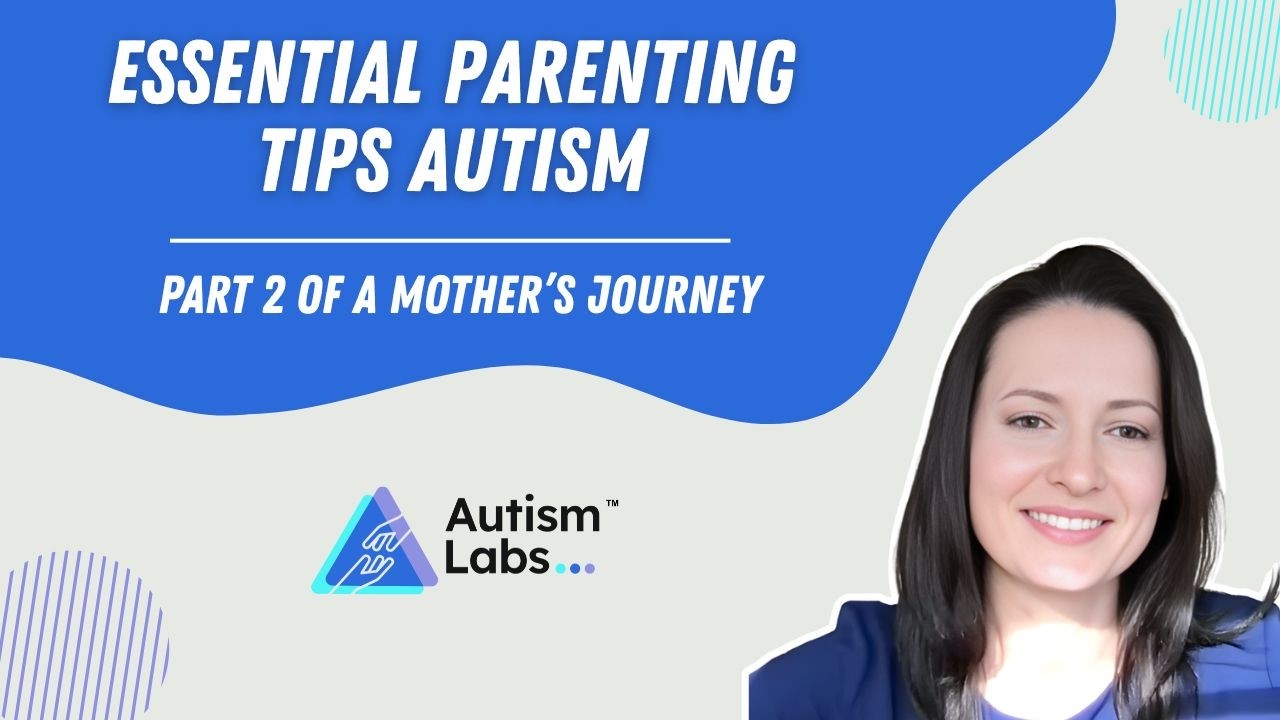 ESSENTIAL PARENTING TIPS AUTISM

PART 2 OF A MOTHER'S JOURNEY

Autism™ Labs...